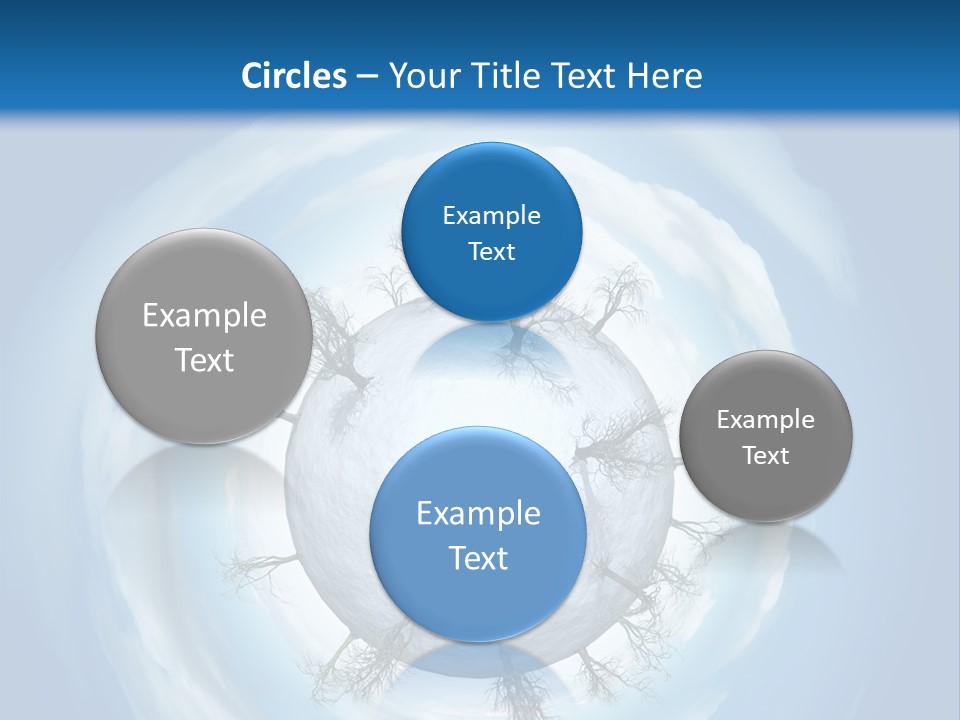 Circles – Your Title Text Here

Example Text

Example Text

Example Text

Example Text